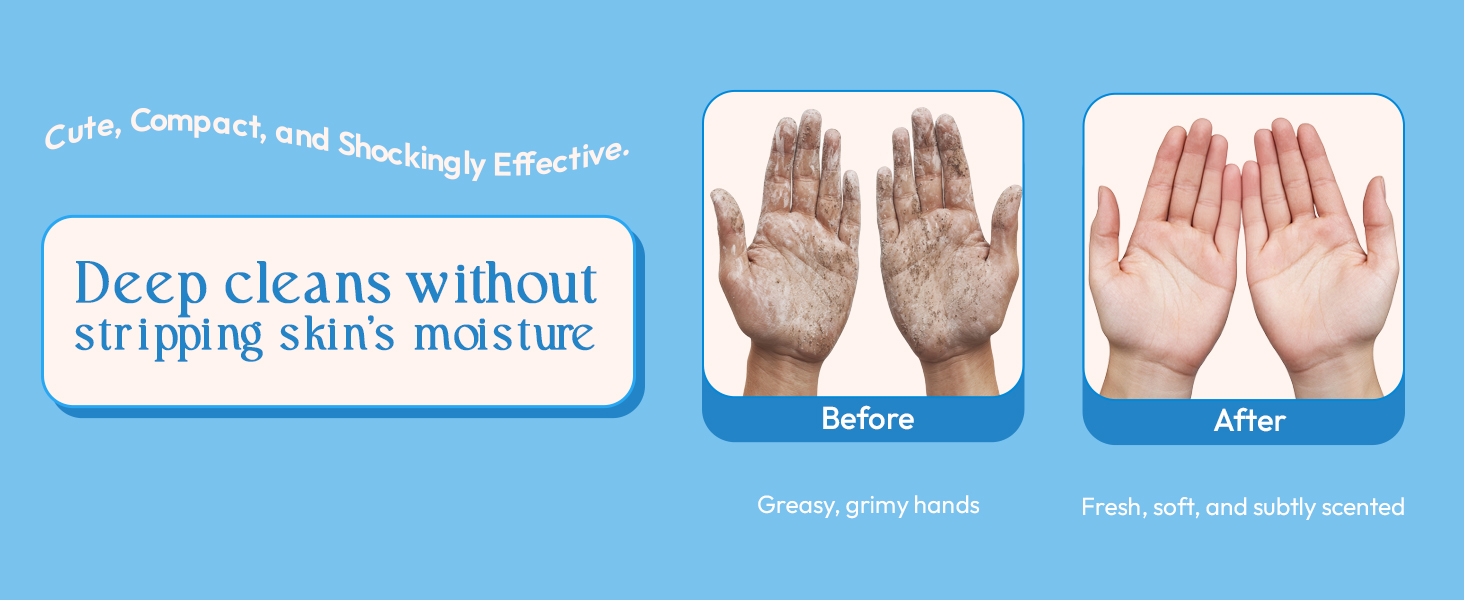 Cute, Compact, and Shockingly Effective.

Deep cleans without stripping skin's moisture

Before

Greasy, grimy hands

After

Fresh, soft, and subtly scented